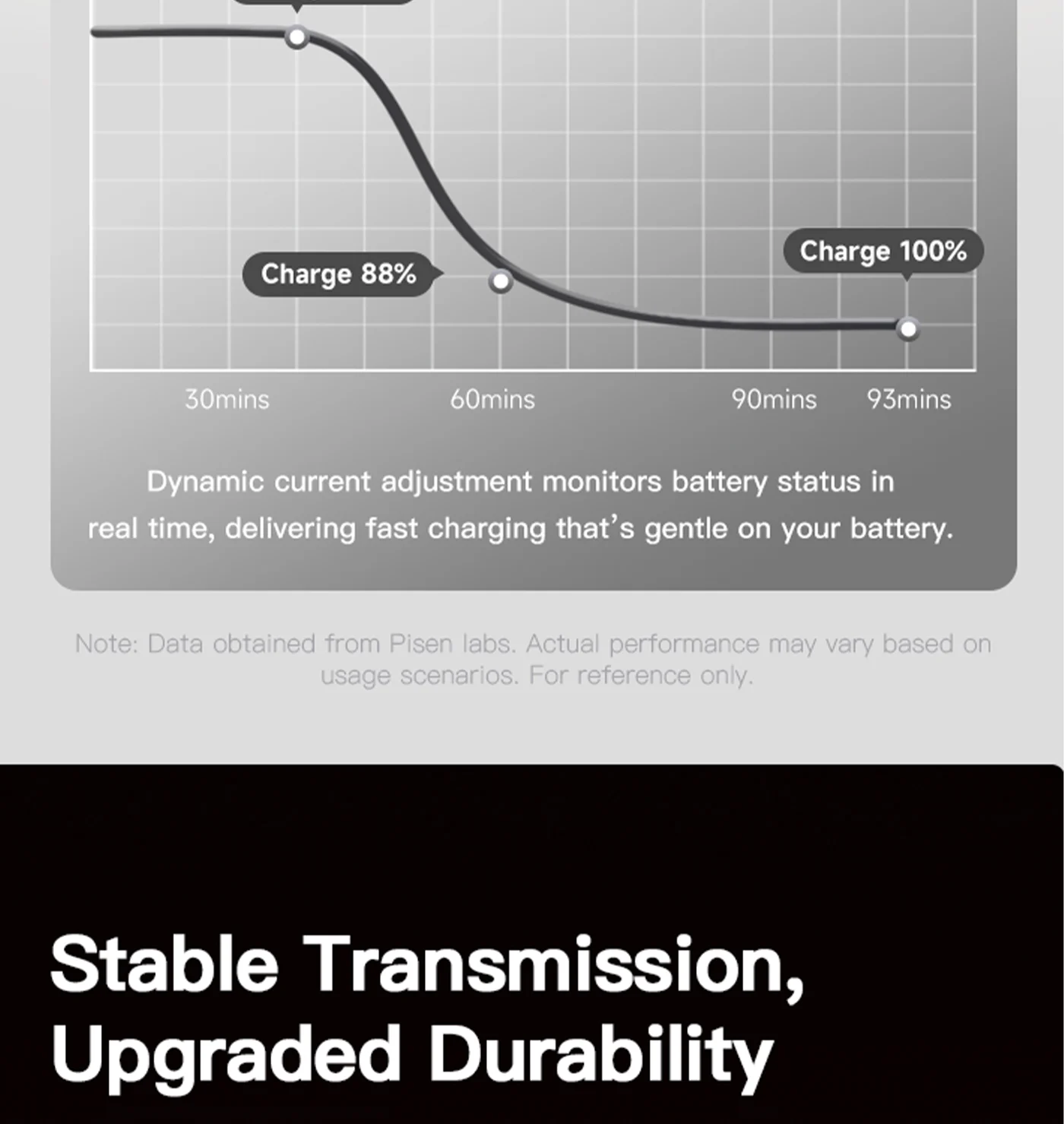 Charge 88%

Charge 100%

30mins

60mins

90mins

93mins

Dynamic current adjustment monitors battery status in real time, delivering fast charging that's gentle on your battery.

Note: Data obtained from Pisen labs. Actual performance may vary based on usage scenarios. For reference only.

Stable Transmission, Upgraded Durability